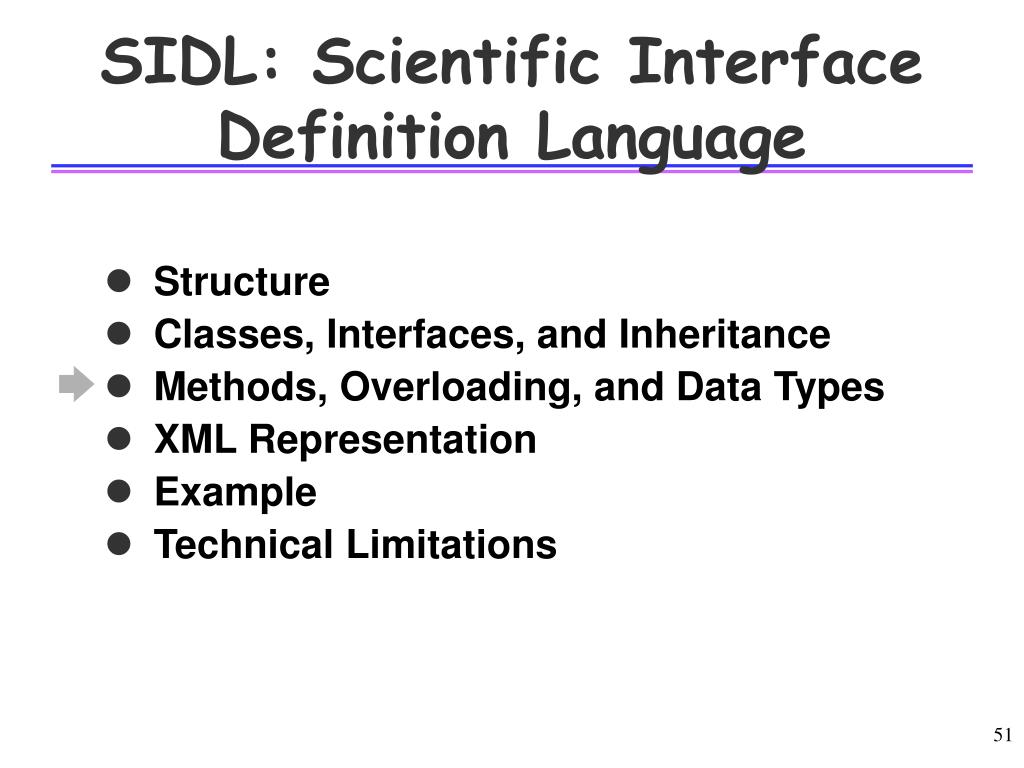 SIDL: Scientific Interface Definition Language

- Structure
- Classes, Interfaces, and Inheritance
- Methods, Overloading, and Data Types
- XML Representation
- Example
- Technical Limitations

51